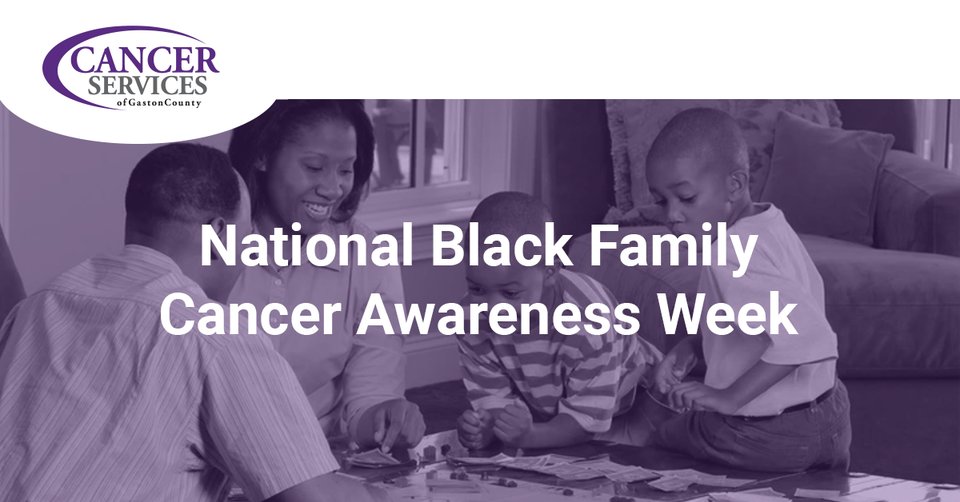 CANCER SERVICES of Gaston County

National Black Family Cancer Awareness Week